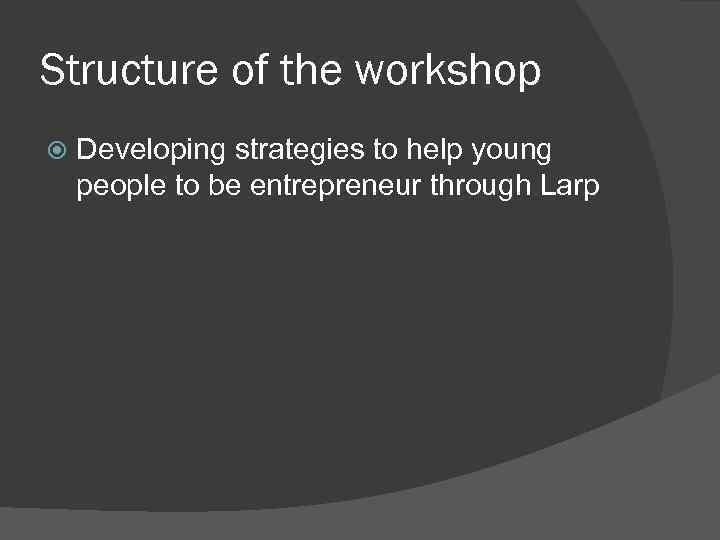 Structure of the workshop

Developing strategies to help young people to be entrepreneur through Larp